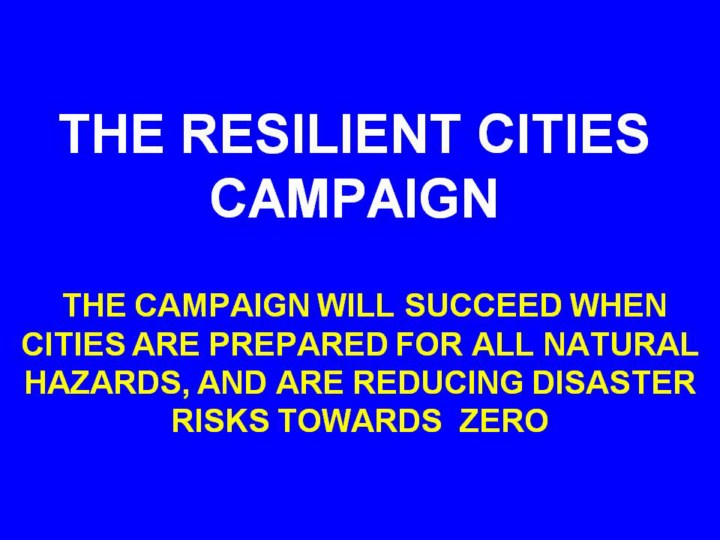 THE RESILIENT CITIES CAMPAIGN

THE CAMPAIGN WILL SUCCEED WHEN CITIES ARE PREPARED FOR ALL NATURAL HAZARDS, AND ARE REDUCING DISASTER RISKS TOWARDS ZERO